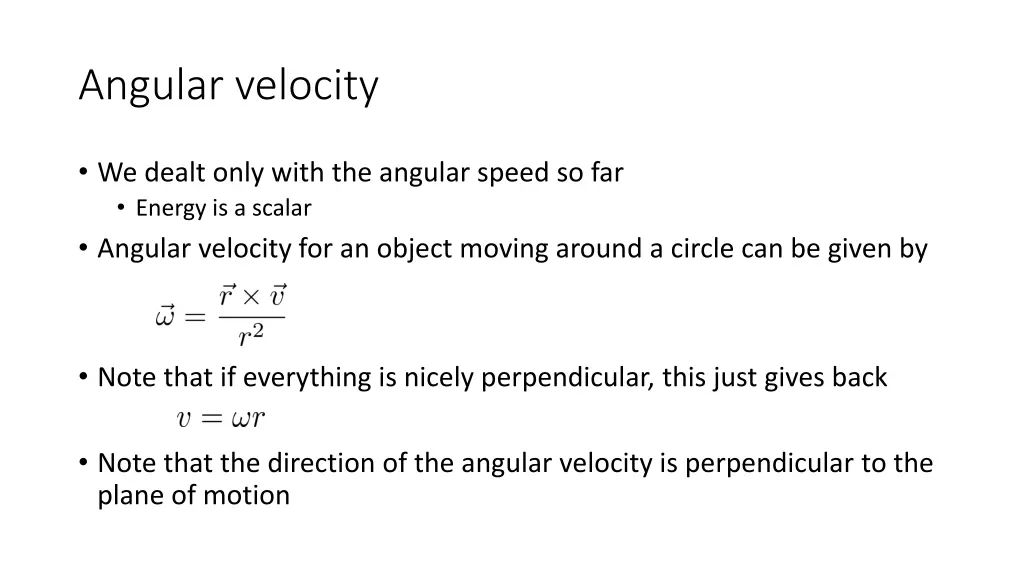 Angular velocity

• We dealt only with the angular speed so far
  • Energy is a scalar
• Angular velocity for an object moving around a circle can be given by

$\vec{\omega} = \frac{\vec{r} \times \vec{v}}{r^2}$

• Note that if everything is nicely perpendicular, this just gives back

$v = \omega r$

• Note that the direction of the angular velocity is perpendicular to the plane of motion